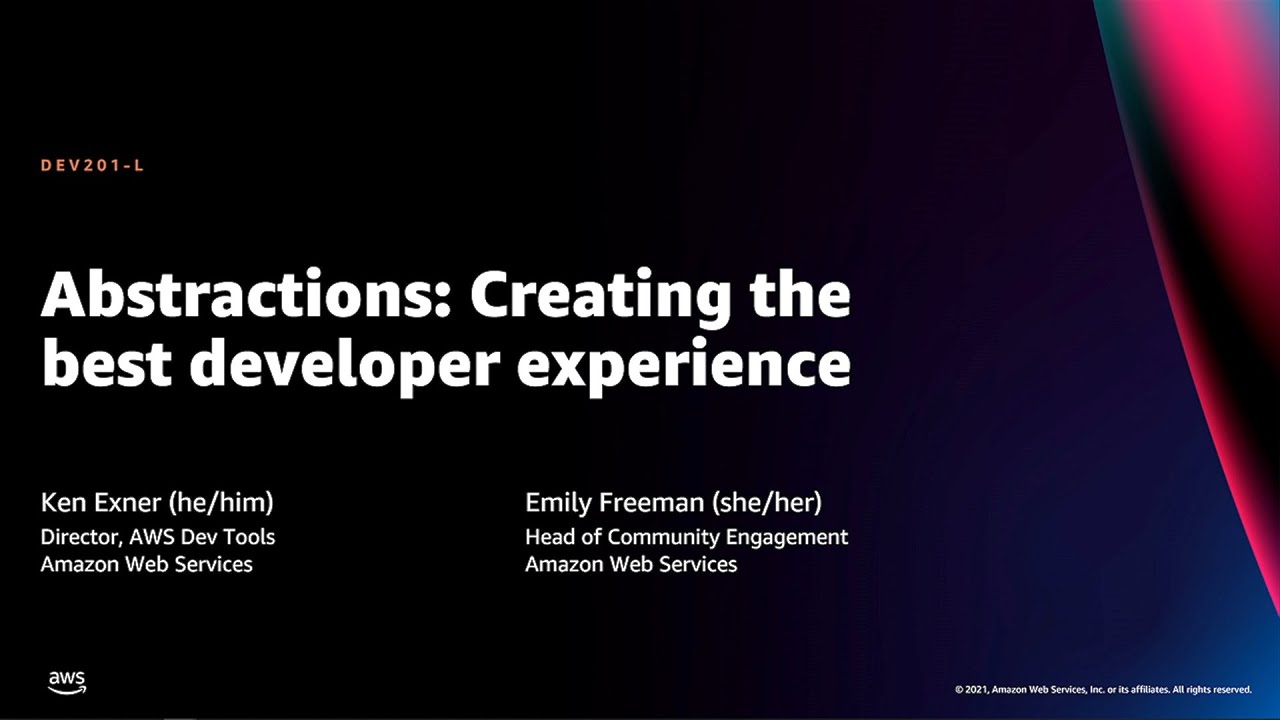 DEV201-L

Abstractions: Creating the best developer experience

Ken Exner (he/him)
Director, AWS Dev Tools
Amazon Web Services

Emily Freeman (she/her)
Head of Community Engagement
Amazon Web Services

aws

© 2021, Amazon Web Services, Inc. or its affiliates. All rights reserved.